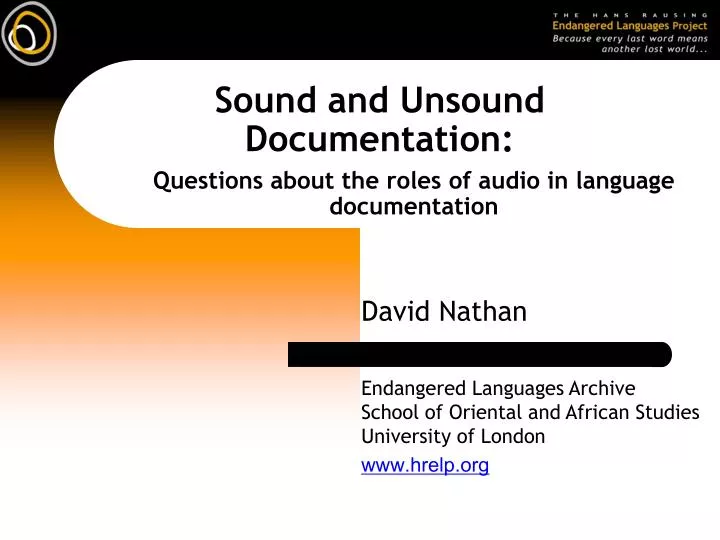 THE HANS RAUSING
Endangered Languages Project
Because every last word means another lost world...

Sound and Unsound Documentation:

Questions about the roles of audio in language documentation

David Nathan

Endangered Languages Archive
School of Oriental and African Studies
University of London
www.hrelp.org